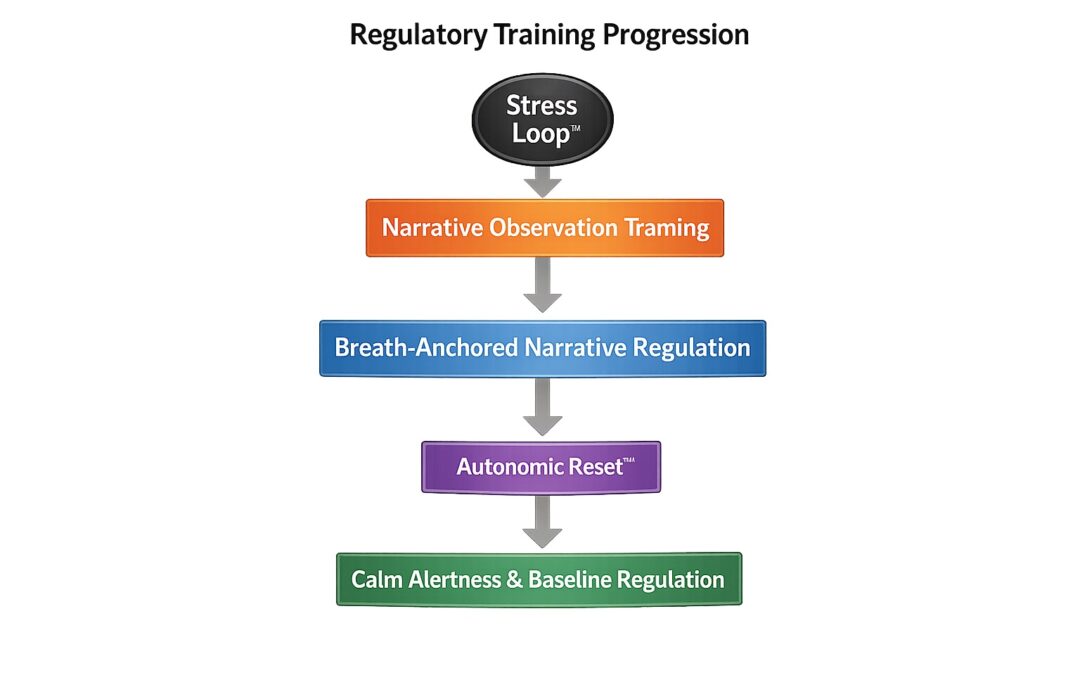 Regulatory Training Progression

Stress Loop™

Narrative Observation Traming

Breath-Anchored Narrative Regulation

Autonomic Reset™

Calm Alertness & Baseline Regulation